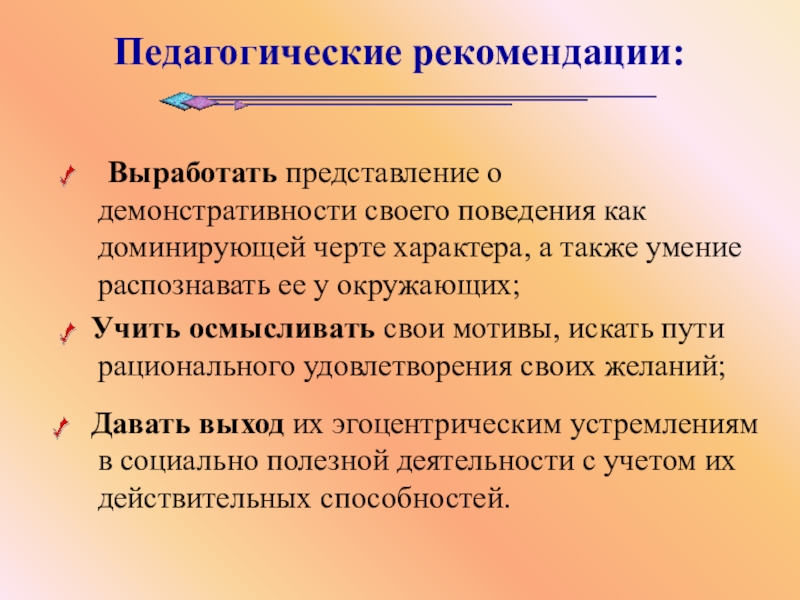 Педагогические рекомендации:

Выработать представление о демонстративности своего поведения как доминирующей черте характера, а также умение распознавать ее у окружающих;

Учить осмысливать свои мотивы, искать пути рационального удовлетворения своих желаний;

Давать выход их эгоцентрическим устремлениям в социально полезной деятельности с учетом их действительных способностей.